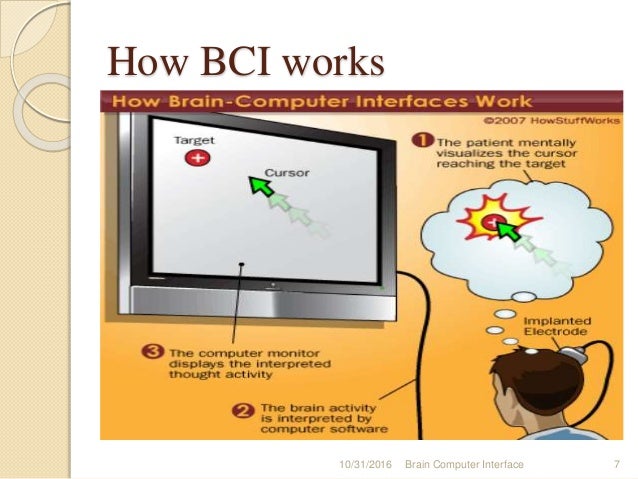 How BCI works

How Brain-Computer Interfaces Work

©2007 HowStuffWorks

Target

Cursor

1 The patient mentally visualizes the cursor reaching the target

Implanted Electrode

3 The computer monitor displays the interpreted thought activity

2 The brain activity is interpreted by computer software

10/31/2016 Brain Computer Interface 7